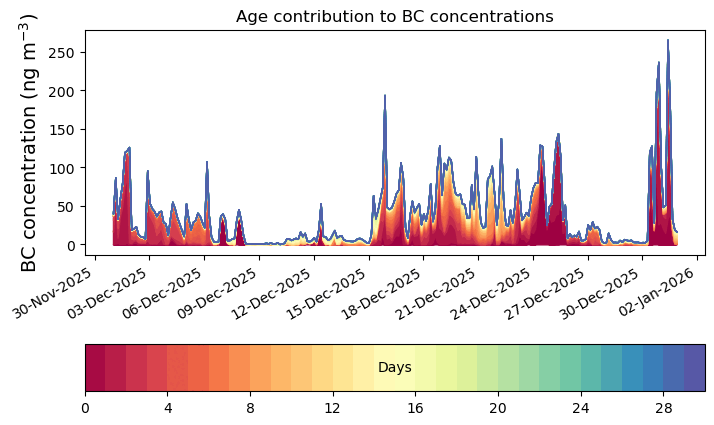 Age contribution to BC concentrations

BC concentration (ng m$^{-3}$)

250
200
150
100
50
0

30-Nov-2025
03-Dec-2025
06-Dec-2025
09-Dec-2025
12-Dec-2025
15-Dec-2025
18-Dec-2025
21-Dec-2025
24-Dec-2025
27-Dec-2025
30-Dec-2025
02-Jan-2026

Days

0
4
8
12
16
20
24
28